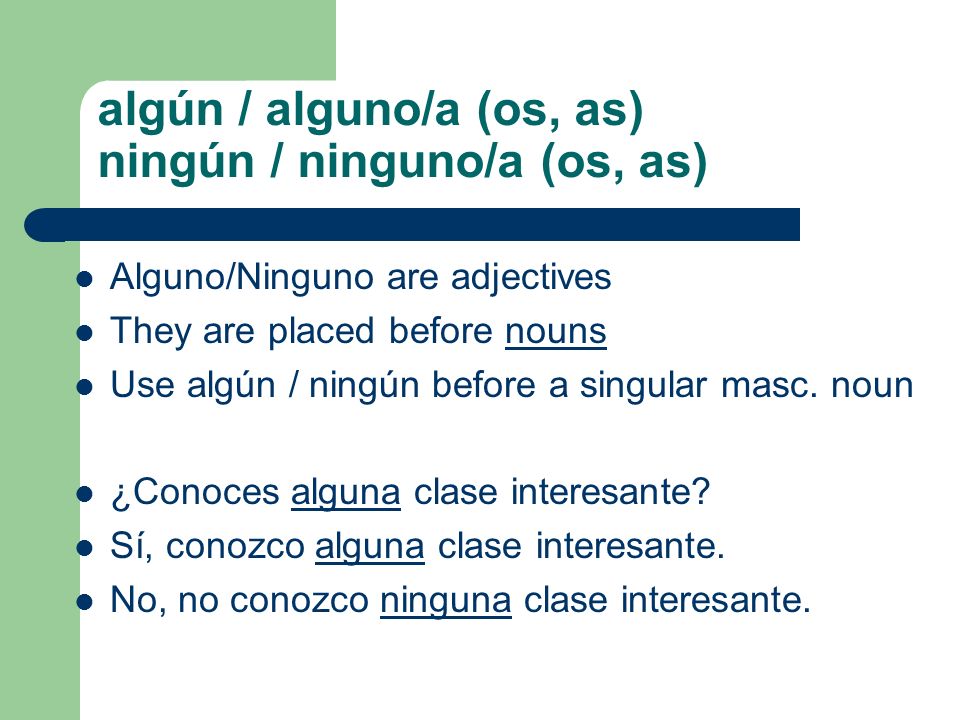 algún / alguno/a (os, as)
ningún / ninguno/a (os, as)

- Alguno/Ninguno are adjectives
- They are placed before nouns
- Use algún / ningún before a singular masc. noun

- ¿Conoces alguna clase interesante?
- Sí, conozco alguna clase interesante.
- No, no conozco ninguna clase interesante.